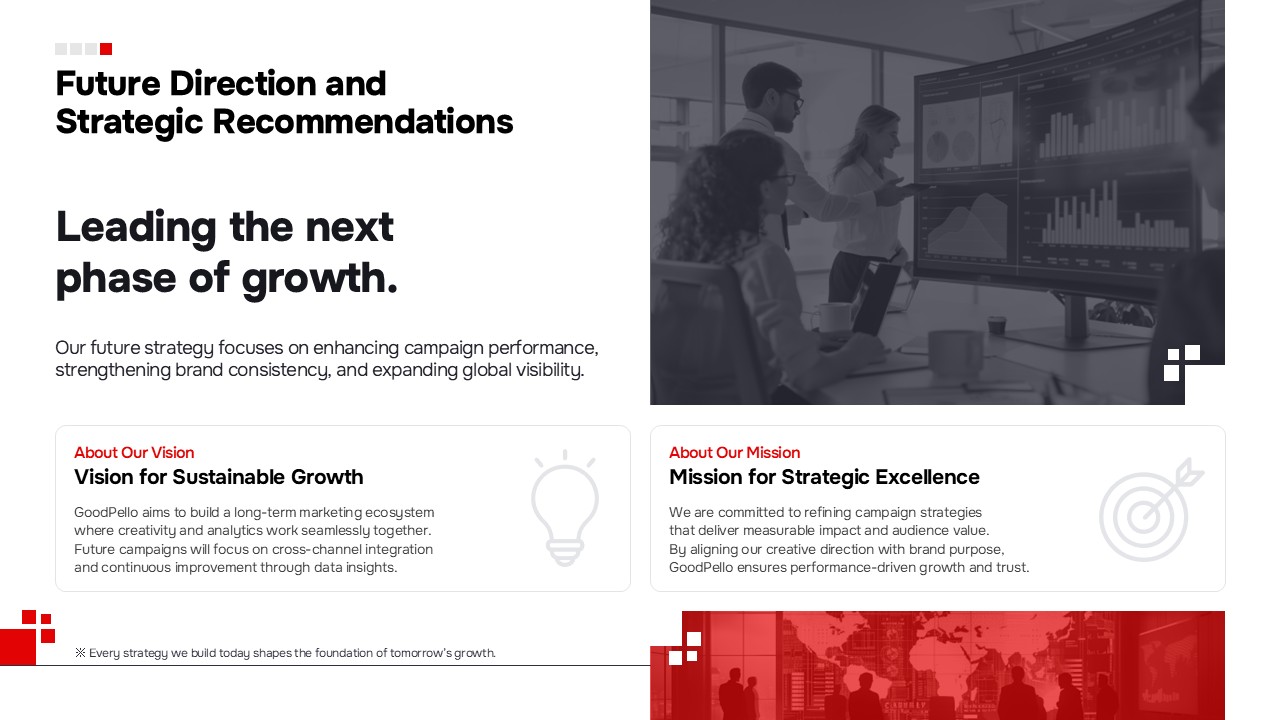 Future Direction and Strategic Recommendations

Leading the next phase of growth.

Our future strategy focuses on enhancing campaign performance, strengthening brand consistency, and expanding global visibility.

About Our Vision
Vision for Sustainable Growth

GoodPello aims to build a long-term marketing ecosystem where creativity and analytics work seamlessly together. Future campaigns will focus on cross-channel integration and continuous improvement through data insights.

About Our Mission
Mission for Strategic Excellence

We are committed to refining campaign strategies that deliver measurable impact and audience value. By aligning our creative direction with brand purpose, GoodPello ensures performance-driven growth and trust.

※ Every strategy we build today shapes the foundation of tomorrow's growth.